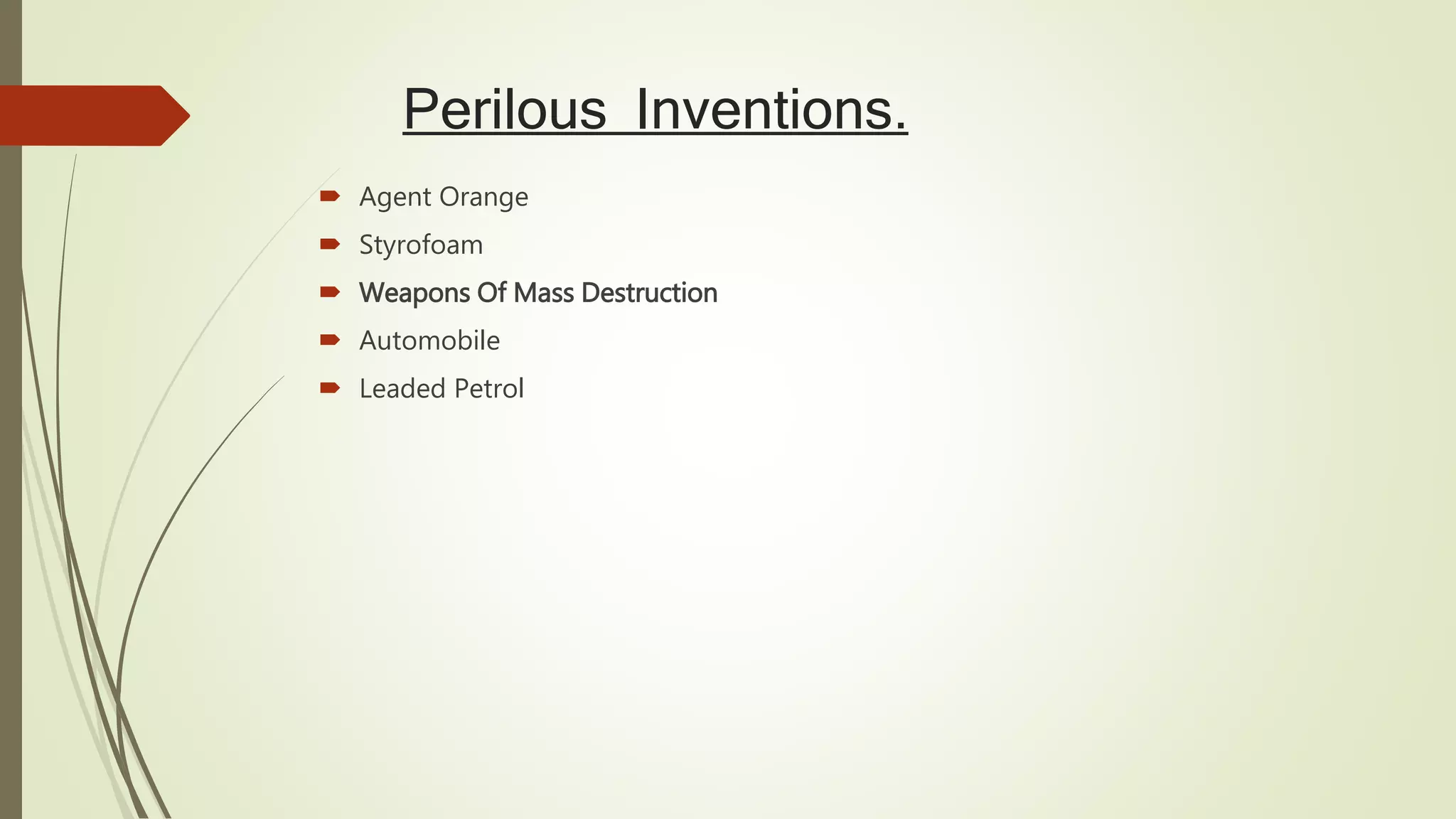 Perilous Inventions.

Agent Orange
Styrofoam
Weapons Of Mass Destruction
Automobile
Leaded Petrol